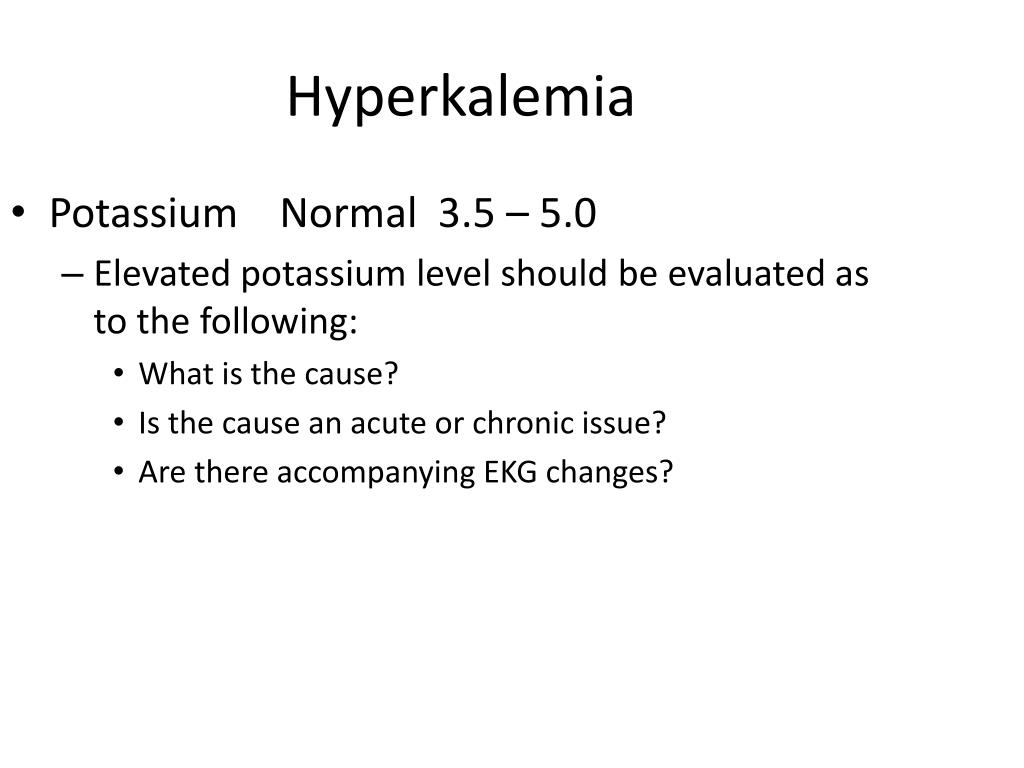 Hyperkalemia

• Potassium Normal 3.5 – 5.0
– Elevated potassium level should be evaluated as to the following:
• What is the cause?
• Is the cause an acute or chronic issue?
• Are there accompanying EKG changes?